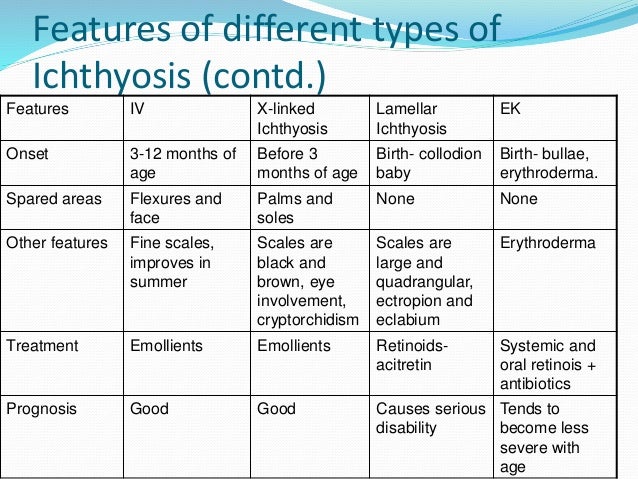 Features of different types of Ichthyosis (contd.)

| Features | IV | X-linked Ichthyosis | Lamellar Ichthyosis | EK |
|---|---|---|---|---|
| Onset | 3-12 months of age | Before 3 months of age | Birth- collodion baby | Birth- bullae, erythroderma. |
| Spared areas | Flexures and face | Palms and soles | None | None |
| Other features | Fine scales, improves in summer | Scales are black and brown, eye involvement, cryptorchidism | Scales are large and quadrangular, ectropion and eclabium | Erythroderma |
| Treatment | Emollients | Emollients | Retinoids- acitretin | Systemic and oral retinois + antibiotics |
| Prognosis | Good | Good | Causes serious disability | Tends to become less severe with age |